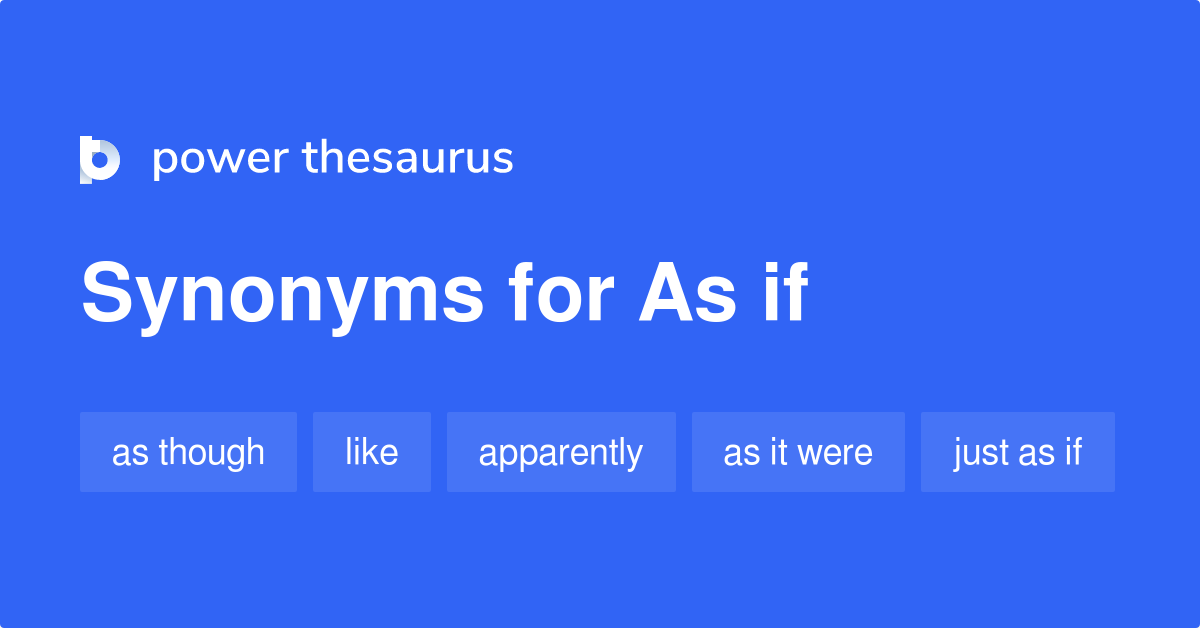 power thesaurus

Synonyms for As if

as though
like
apparently
as it were
just as if